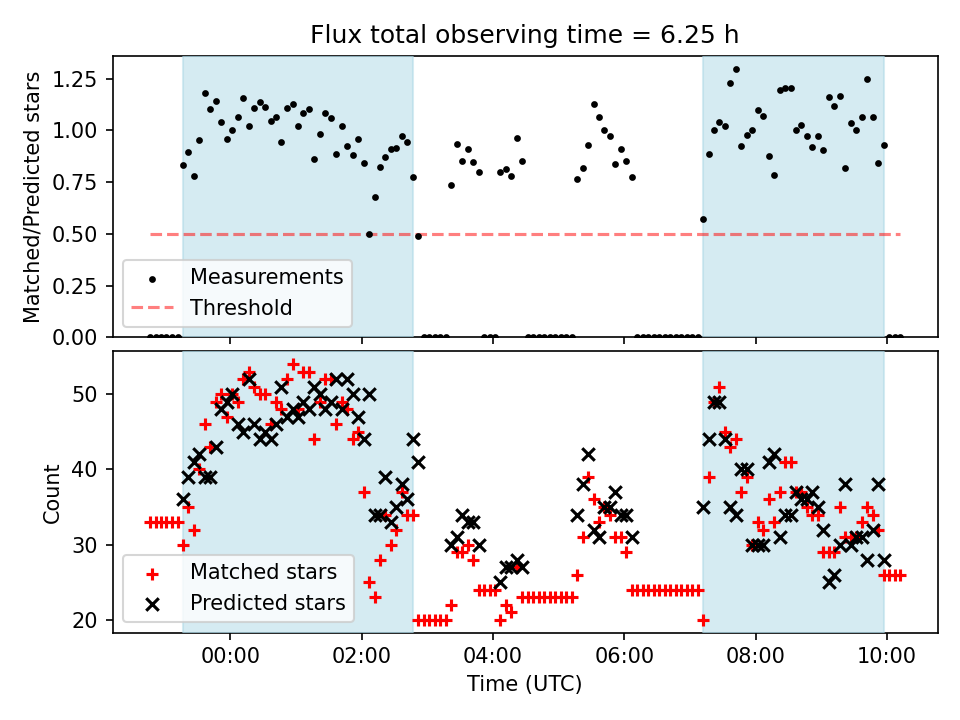 Flux total observing time = 6.25 h

Matched/Predicted stars

1.25
1.00
0.75
0.50
0.25
0.00

Measurements
Threshold

Count

50
40
30
20

Matched stars
Predicted stars

00:00
02:00
04:00
06:00
08:00
10:00

Time (UTC)